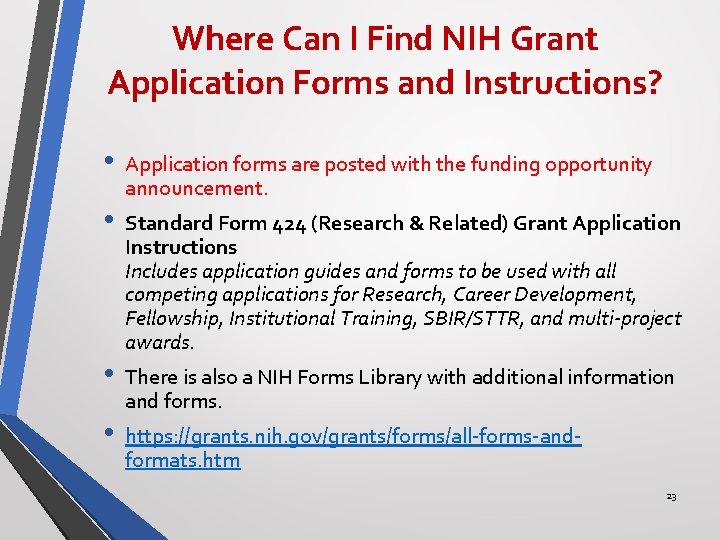 Where Can I Find NIH Grant Application Forms and Instructions?

• Application forms are posted with the funding opportunity announcement.

• Standard Form 424 (Research & Related) Grant Application Instructions
Includes application guides and forms to be used with all competing applications for Research, Career Development, Fellowship, Institutional Training, SBIR/STTR, and multi-project awards.

• There is also a NIH Forms Library with additional information and forms.

• https://grants.nih.gov/grants/forms/all-forms-and-formats.htm

23